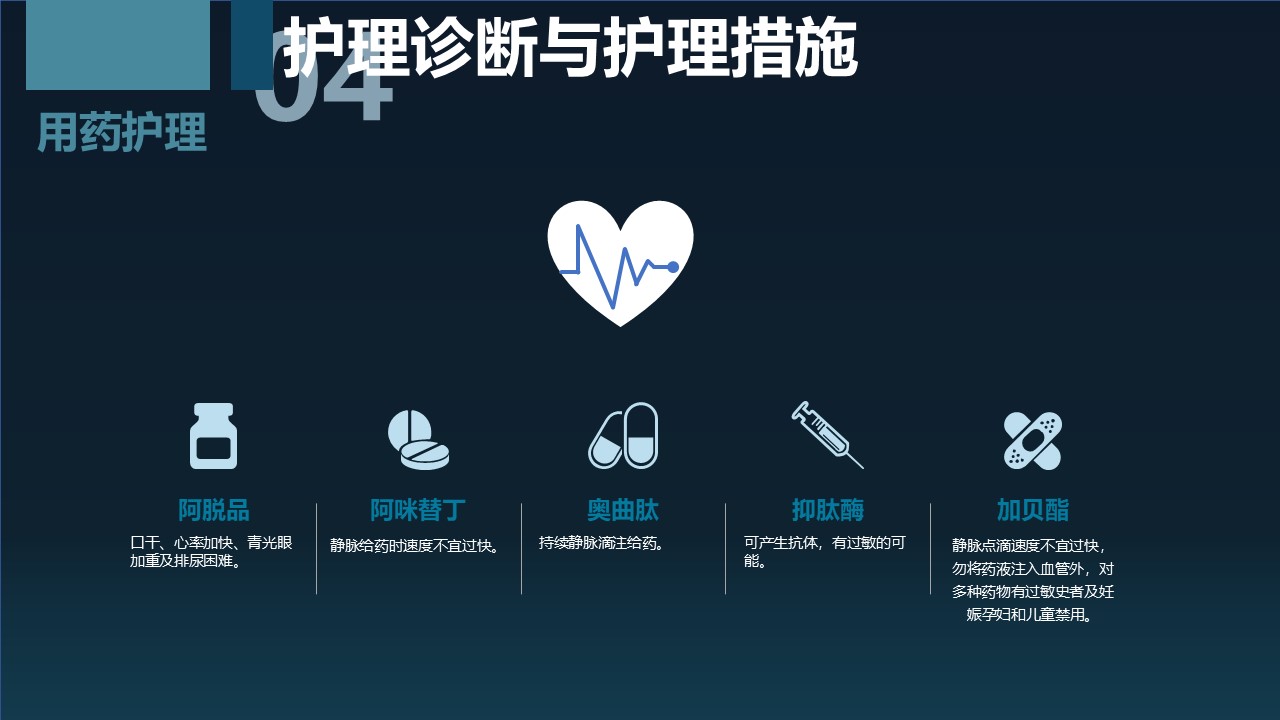 04

护理诊断与护理措施

用药护理

阿脱品
口干、心率加快、青光眼加重及排尿困难。

阿咪替丁
静脉给药时速度不宜过快。

奥曲肽
持续静脉滴注给药。

抑肽酶
可产生抗体，有过敏的可能。

加贝酯
静脉点滴速度不宜过快，勿将药液注入血管外，对多种药物有过敏史者及妊娠孕妇和儿童禁用。